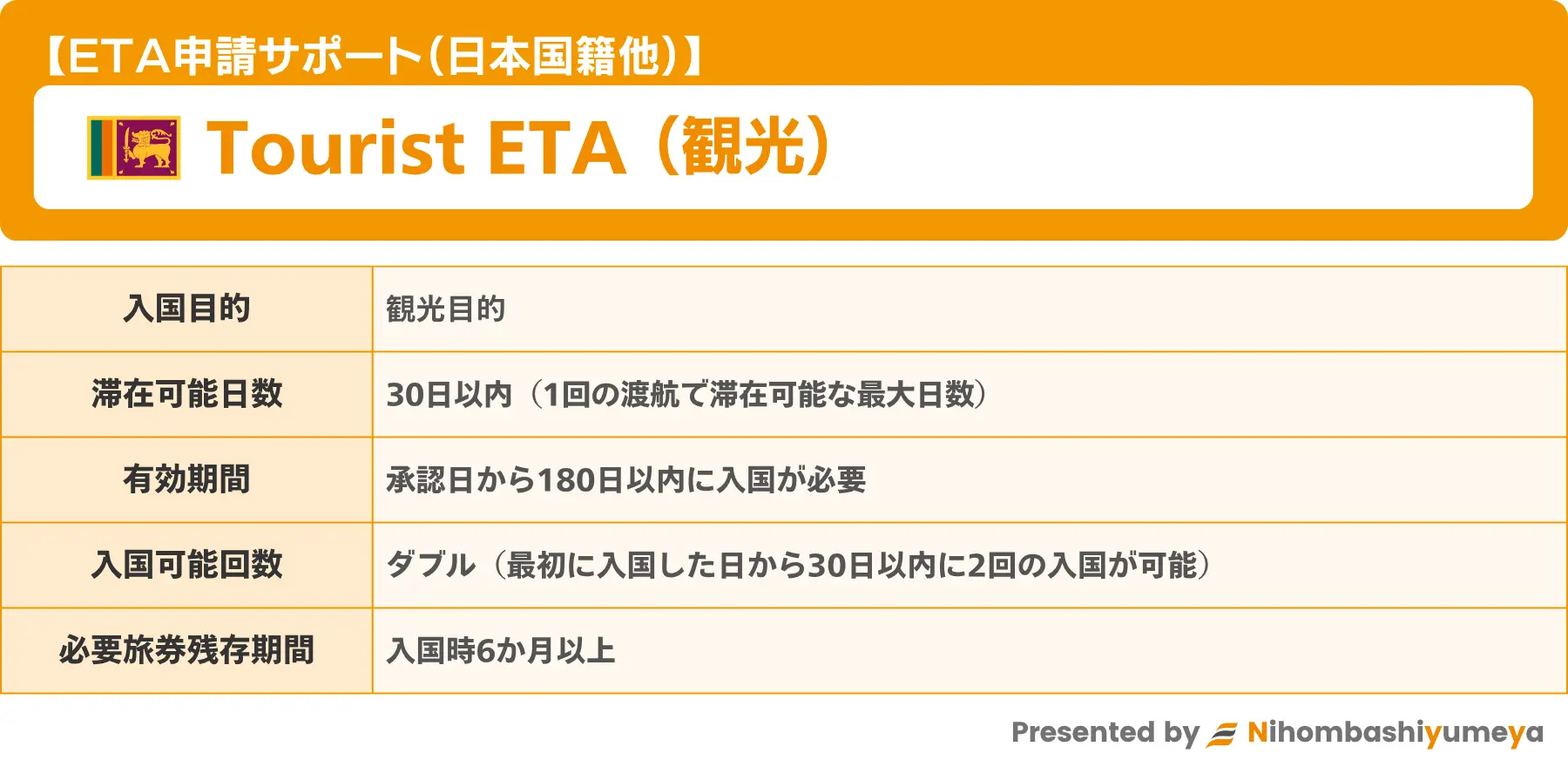 【ETA申請サポート(日本国籍他)】

Tourist ETA（観光）

| 入国目的 | 観光目的 |
|---|---|
| 滞在可能日数 | 30日以内（1回の渡航で滞在可能な最大日数） |
| 有効期間 | 承認日から180日以内に入国が必要 |
| 入国可能回数 | ダブル（最初に入国した日から30日以内に2回の入国が可能） |
| 必要旅券残存期間 | 入国時6か月以上 |

Presented by Nihombashiyumeya